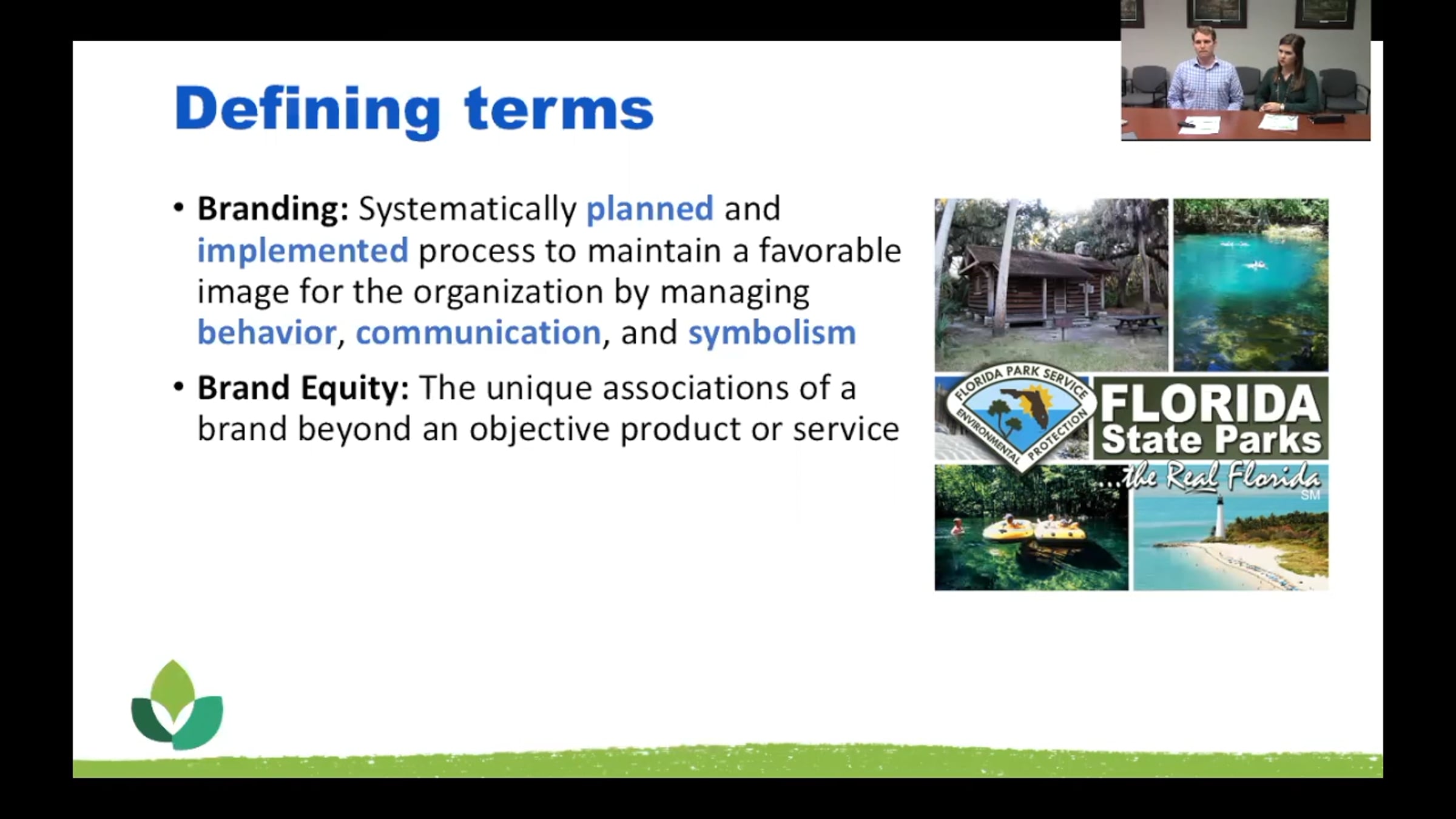 Defining terms

• Branding: Systematically planned and implemented process to maintain a favorable image for the organization by managing behavior, communication, and symbolism

• Brand Equity: The unique associations of a brand beyond an objective product or service

FLORIDA PARK SERVICE
ENVIRONMENTAL PROTECTION
FLORIDA State Parks
...the Real Florida
SM